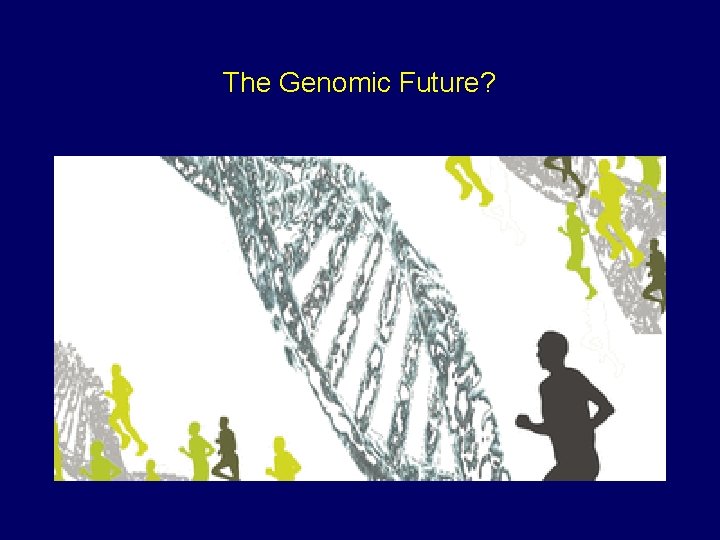 The Genomic Future?